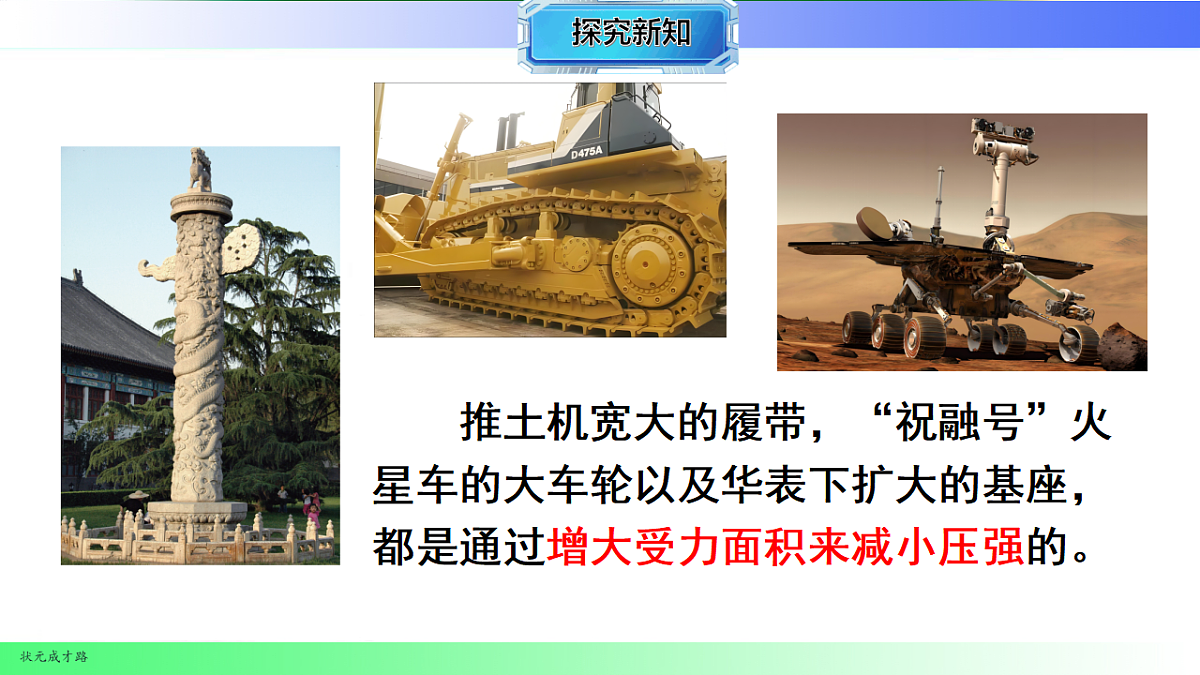 探究新知

D475A

推土机宽大的履带，“祝融号”火星车的大车轮以及华表下扩大的基座，都是通过增大受力面积来减小压强的。

状元成才路